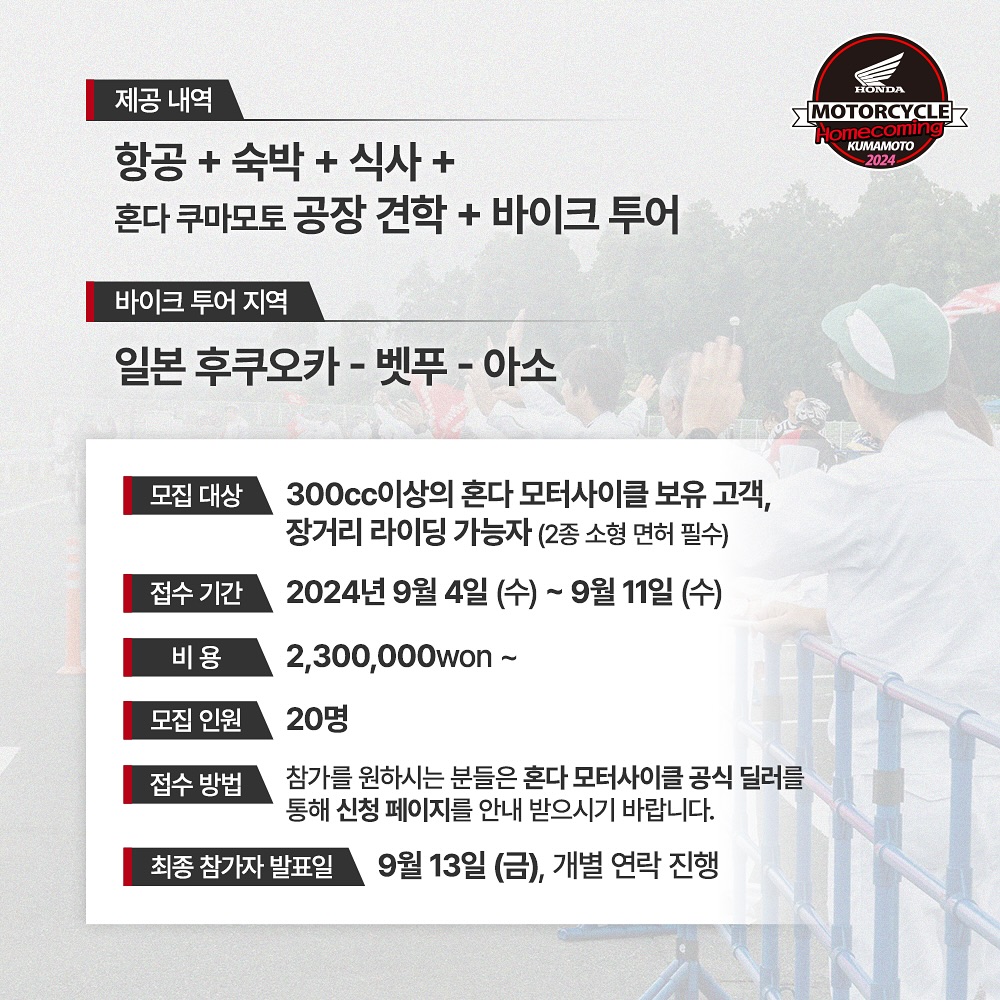 HONDA
MOTORCYCLE
Homecoming
KUMAMOTO
2024

제공 내역

항공 + 숙박 + 식사 +
혼다 쿠마모토 공장 견학 + 바이크 투어

바이크 투어 지역

일본 후쿠오카 - 벳푸 - 아소

모집 대상 300cc이상의 혼다 모터사이클 보유 고객, 장거리 라이딩 가능자 (2종 소형 면허 필수)

접수 기간 2024년 9월 4일 (수) ~ 9월 11일 (수)

비 용 2,300,000won ~

모집 인원 20명

접수 방법 참가를 원하시는 분들은 혼다 모터사이클 공식 딜러를 통해 신청 페이지를 안내 받으시기 바랍니다.

최종 참가자 발표일 9월 13일 (금), 개별 연락 진행